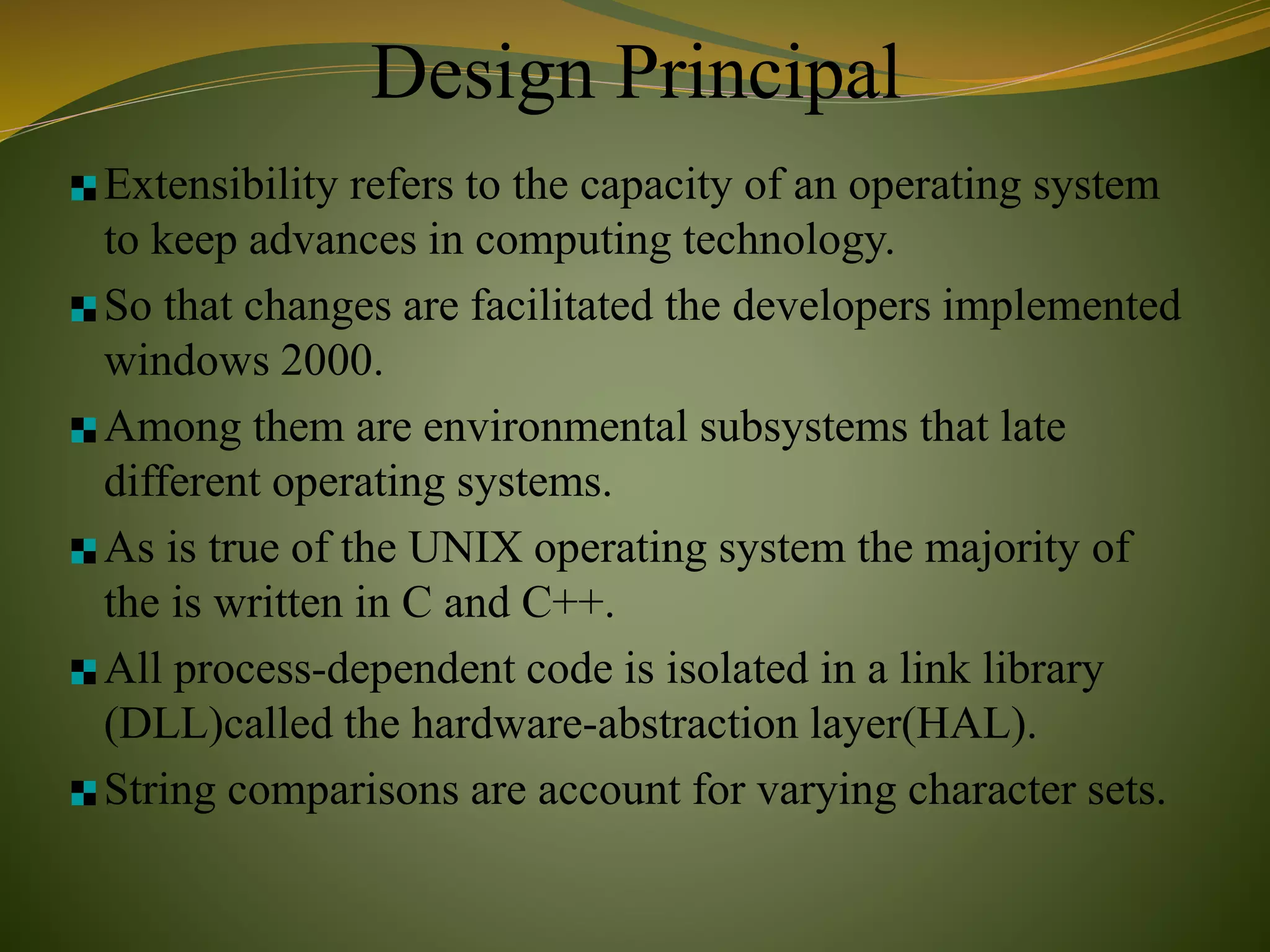 Design Principal

Extensibility refers to the capacity of an operating system to keep advances in computing technology.

So that changes are facilitated the developers implemented windows 2000.

Among them are environmental subsystems that late different operating systems.

As is true of the UNIX operating system the majority of the is written in C and C++.

All process-dependent code is isolated in a link library (DLL)called the hardware-abstraction layer(HAL).

String comparisons are account for varying character sets.